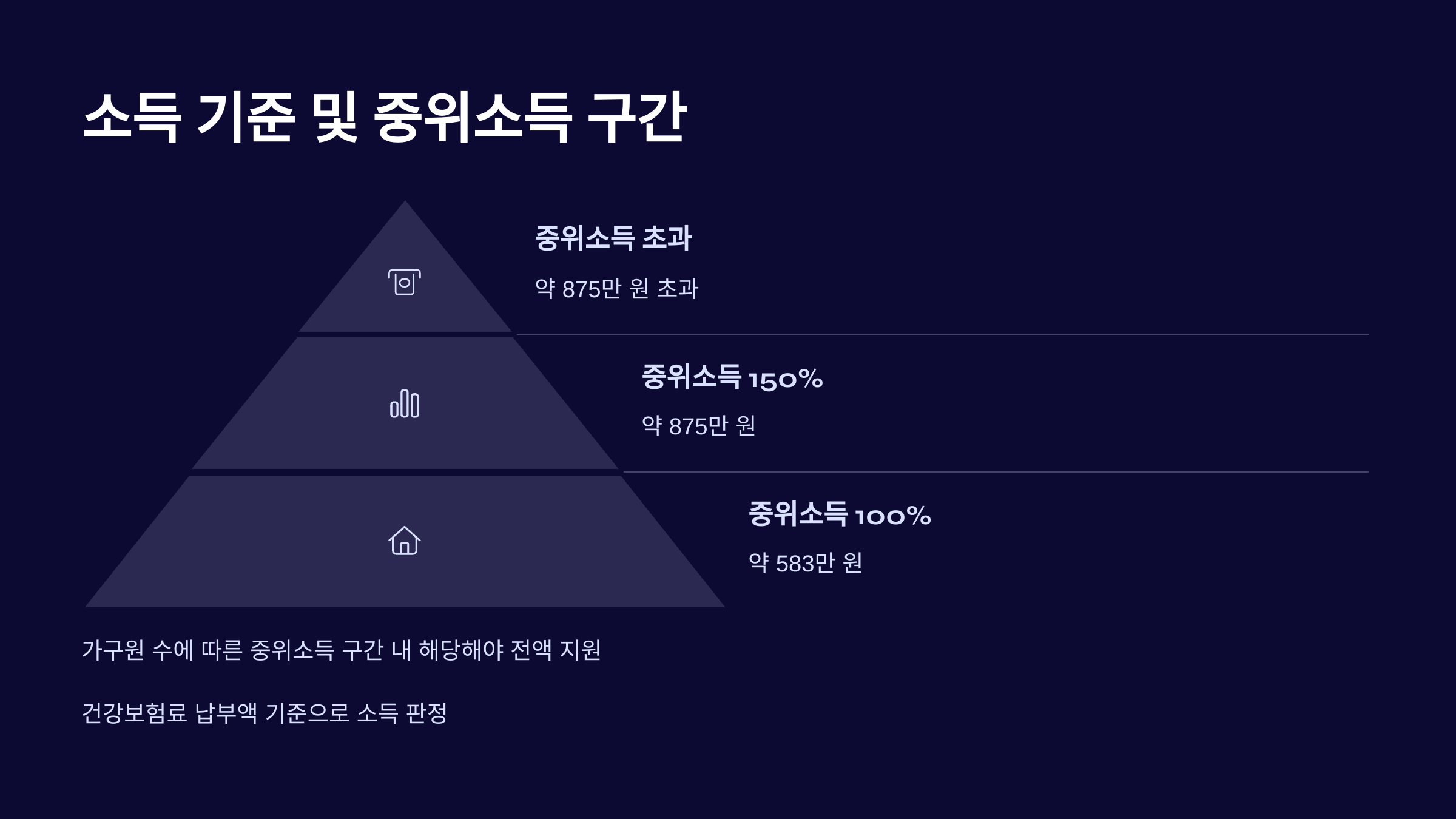 소득 기준 및 중위소득 구간

중위소득 초과

약 875만 원 초과

중위소득 150%

약 875만 원

중위소득 100%

약 583만 원

가구원 수에 따른 중위소득 구간 내 해당해야 전액 지원

건강보험료 납부액 기준으로 소득 판정